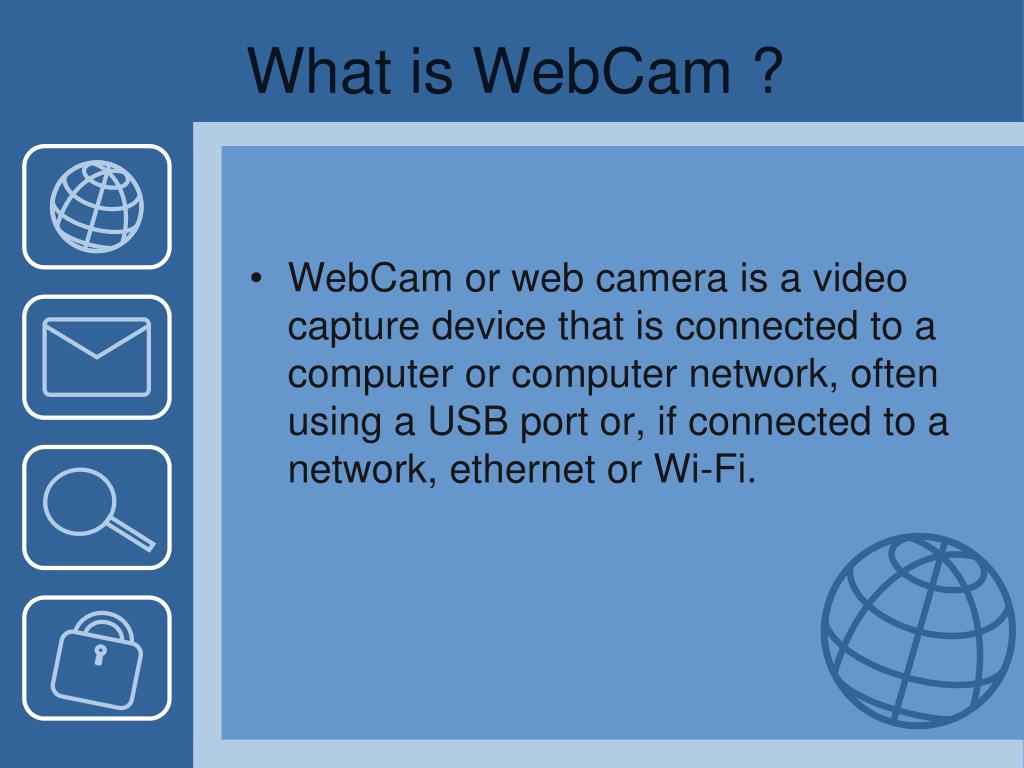 What is WebCam ?

• WebCam or web camera is a video capture device that is connected to a computer or computer network, often using a USB port or, if connected to a network, ethernet or Wi-Fi.